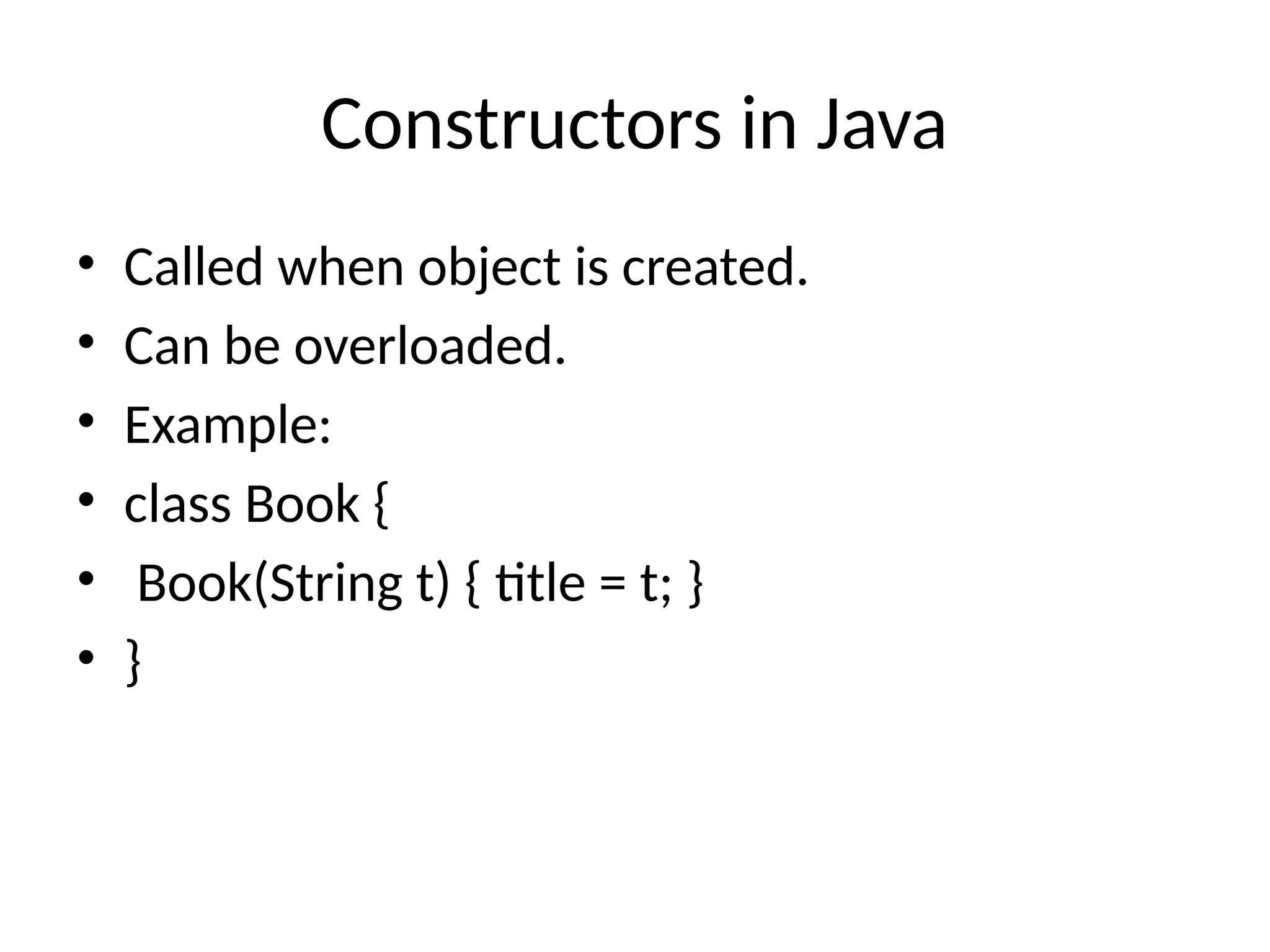 Constructors in Java

• Called when object is created.
• Can be overloaded.
• Example:
• class Book {
•  Book(String t) { title = t; }
• }